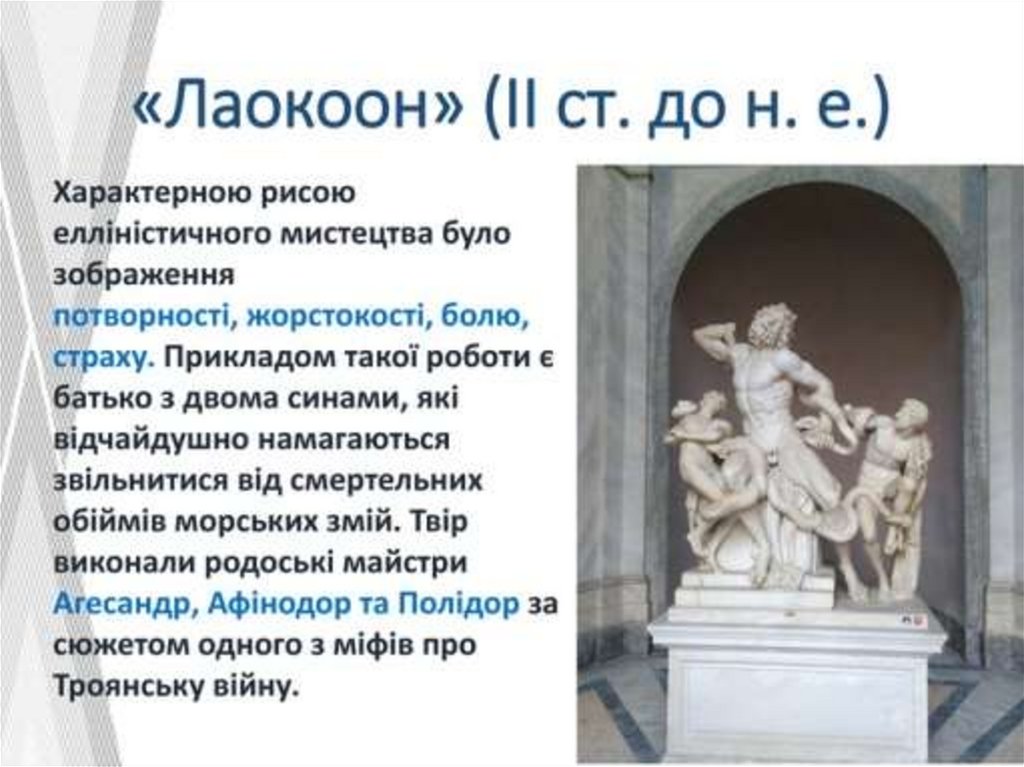 «Лаокоон» (II ст. до н. е.)

Характерною рисою елліністичного мистецтва було зображення потворності, жорстокості, болю, страху. Прикладом такої роботи є батько з двома синами, які відчайдушно намагаються звільнитися від смертельних обіймів морських змій. Твір виконали родоські майстри Агесандр, Афінодор та Полідор за сюжетом одного з міфів про Троянську війну.